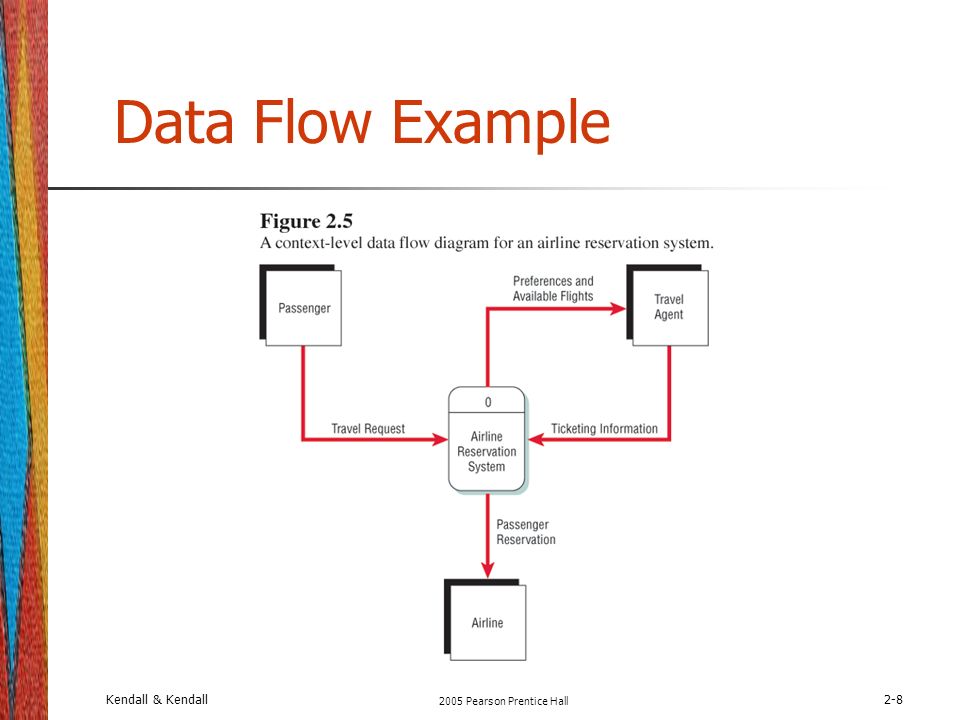 Data Flow Example

Figure 2.5
A context-level data flow diagram for an airline reservation system.

Passenger

Preferences and Available Flights

Travel Agent

Travel Request

0

Airline Reservation System

Ticketing Information

Passenger Reservation

Airline

Kendall & Kendall

2005 Pearson Prentice Hall

2-8